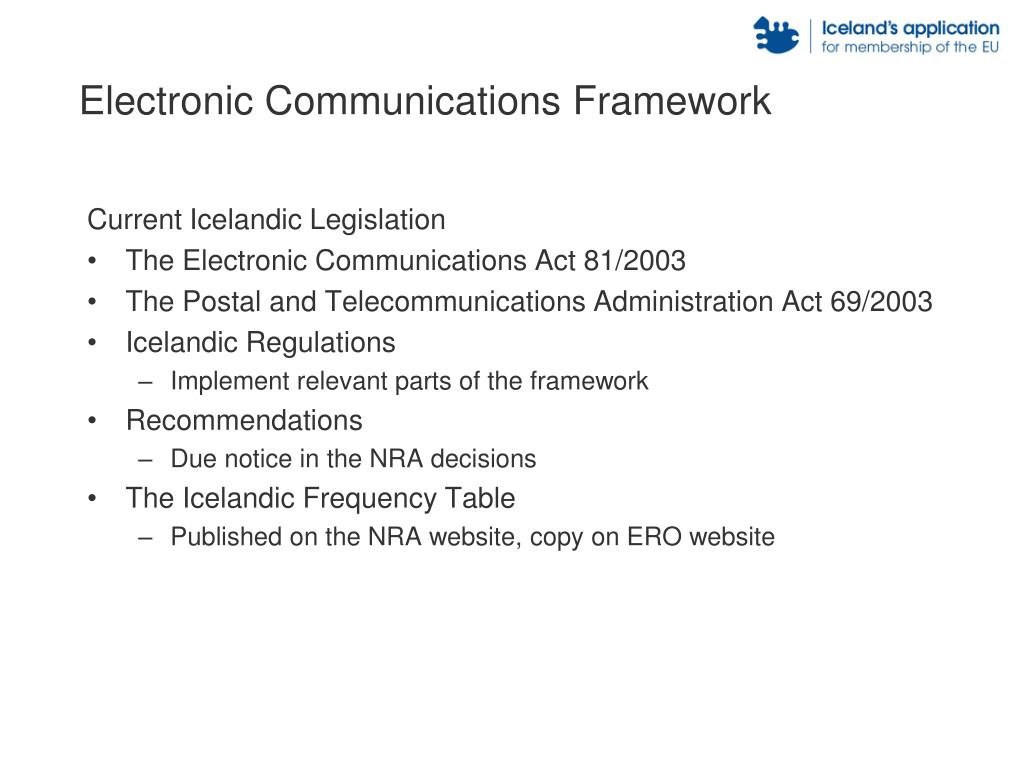 Iceland's application
for membership of the EU

Electronic Communications Framework

Current Icelandic Legislation
• The Electronic Communications Act 81/2003
• The Postal and Telecommunications Administration Act 69/2003
• Icelandic Regulations
– Implement relevant parts of the framework
• Recommendations
– Due notice in the NRA decisions
• The Icelandic Frequency Table
– Published on the NRA website, copy on ERO website